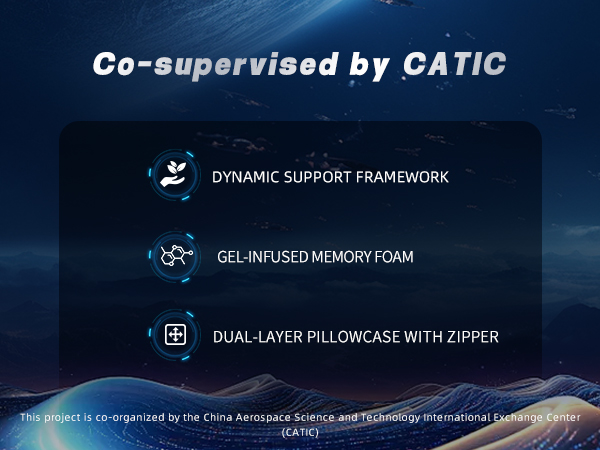 Co-supervised by CATIC

DYNAMIC SUPPORT FRAMEWORK

GEL-INFUSED MEMORY FOAM

DUAL-LAYER PILLOWCASE WITH ZIPPER

This project is co-organized by the China Aerospace Science and Technology International Exchange Center (CATIC)